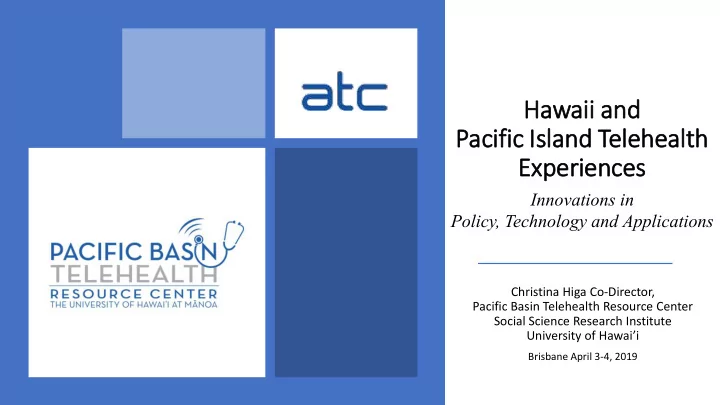 atc

PACIFIC BASIN
TELEHEALTH
RESOURCE CENTER
THE UNIVERSITY OF HAWAI'I AT MĀNOA

Hawaii and
Pacific Island Telehealth
Experiences

Innovations in
Policy, Technology and Applications

Christina Higa Co-Director,
Pacific Basin Telehealth Resource Center
Social Science Research Institute
University of Hawai'i

Brisbane April 3-4, 2019